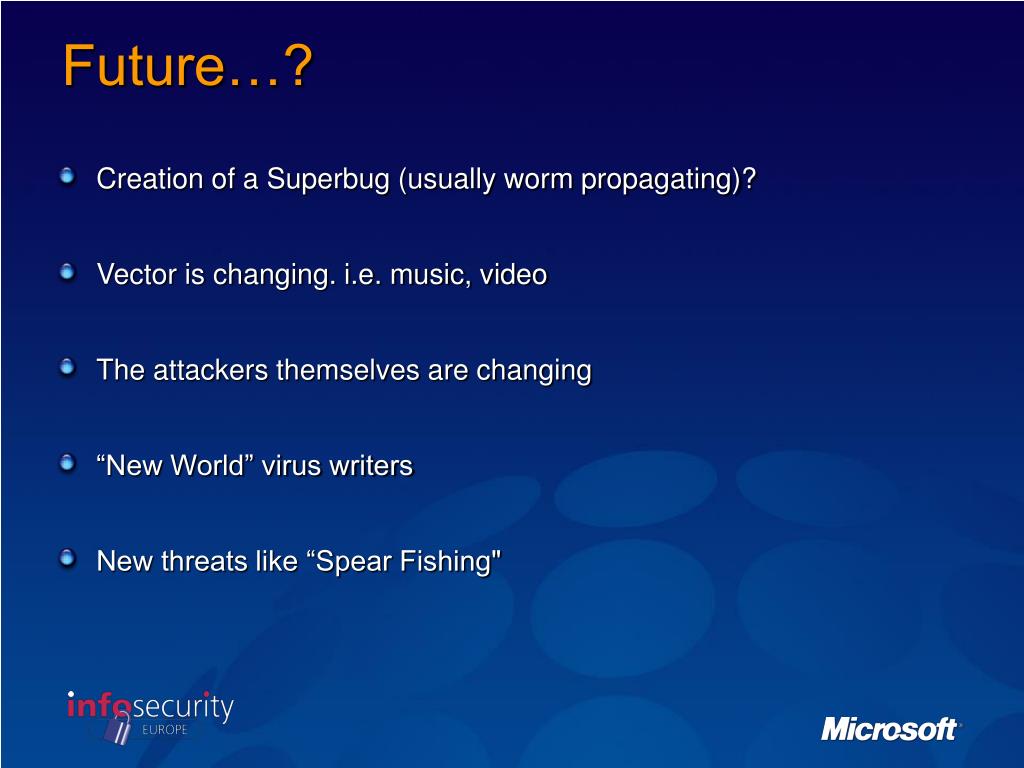 Future…?

Creation of a Superbug (usually worm propagating)?

Vector is changing. i.e. music, video

The attackers themselves are changing

“New World” virus writers

New threats like “Spear Fishing"

infosecurity EUROPE

Microsoft